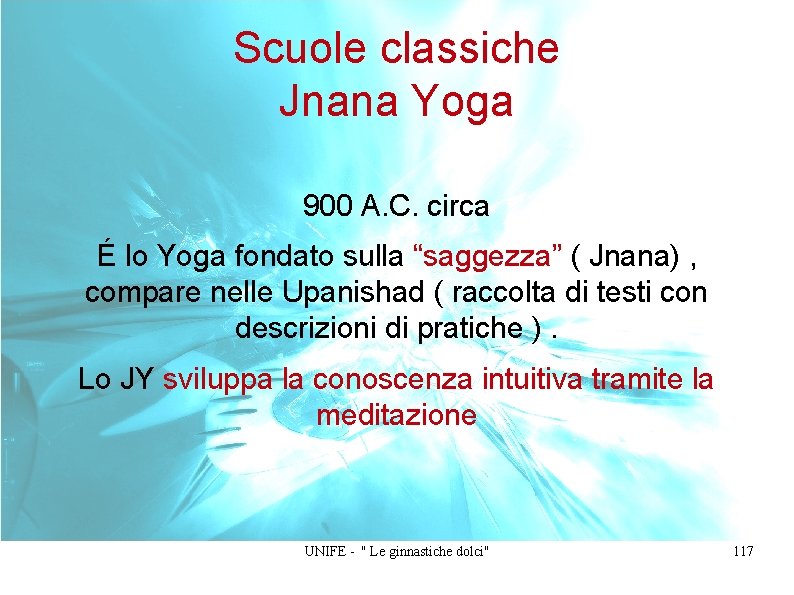 Scuole classiche
Jnana Yoga

900 A.C. circa

É lo Yoga fondato sulla “saggezza” ( Jnana) , compare nelle Upanishad ( raccolta di testi con descrizioni di pratiche ) .

Lo JY sviluppa la conoscenza intuitiva tramite la meditazione

UNIFE - " Le ginnastiche dolci"

117